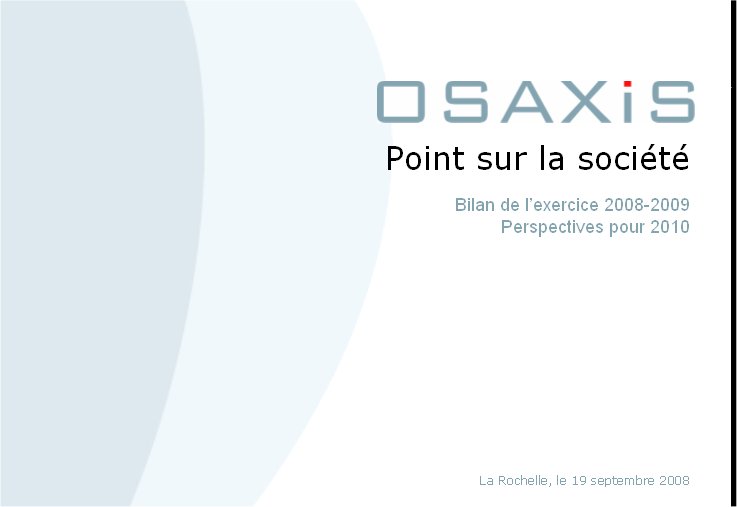 OSAXiS

Point sur la société

Bilan de l'exercice 2008-2009
Perspectives pour 2010

La Rochelle, le 19 septembre 2008